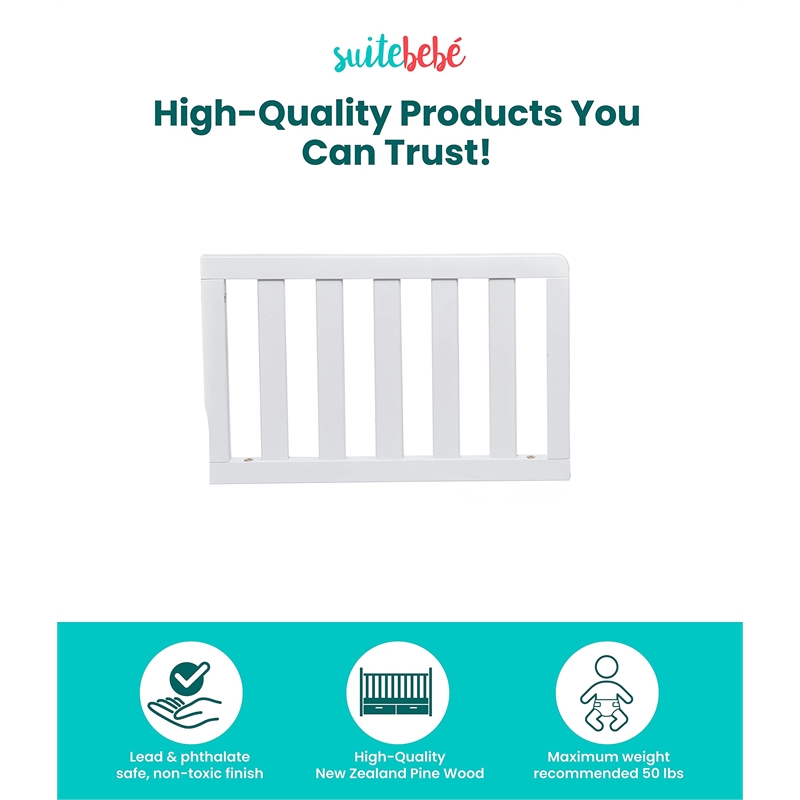 suitebebé

High-Quality Products You Can Trust!

Lead & phthalate safe, non-toxic finish

High-Quality New Zealand Pine Wood

Maximum weight recommended 50 lbs